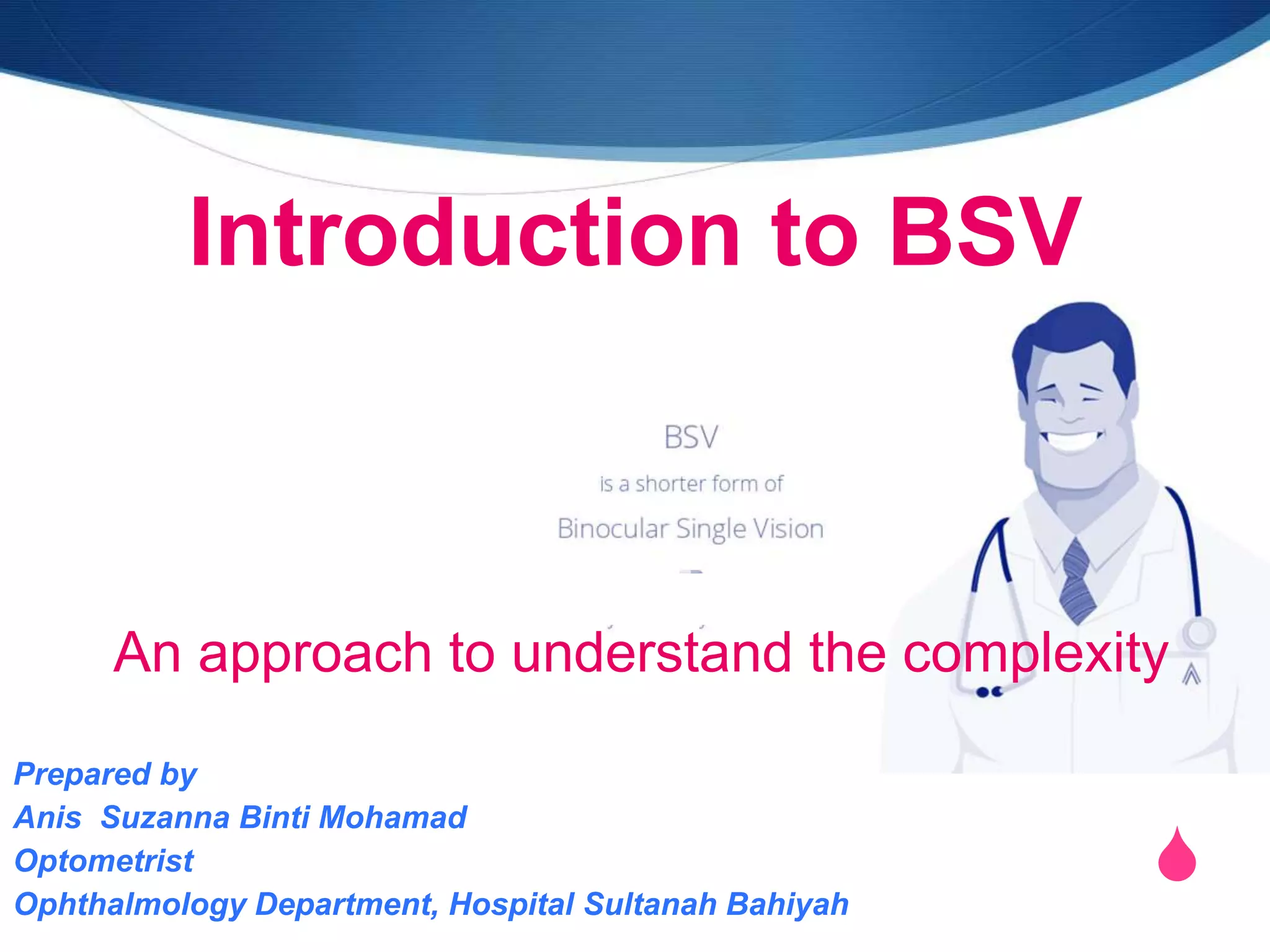 Introduction to BSV

BSV

is a shorter form of

Binocular Single Vision

An approach to understand the complexity

Prepared by
Anis Suzanna Binti Mohamad
Optometrist
Ophthalmology Department, Hospital Sultanah Bahiyah